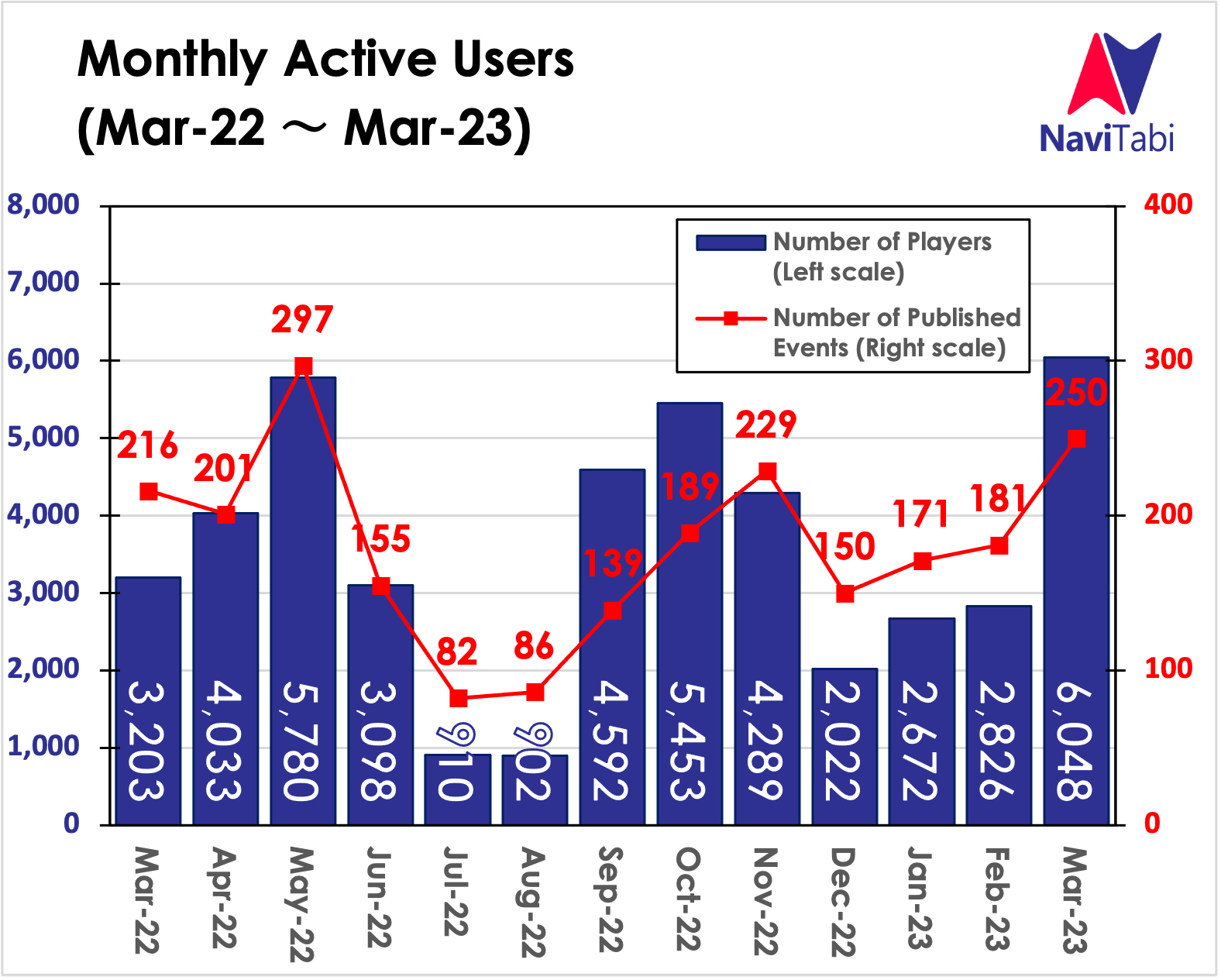 Monthly Active Users
(Mar-22 ～ Mar-23)

NaviTabi

Number of Players (Left scale)
Number of Published Events (Right scale)

8,000
7,000
6,000
5,000
4,000
3,000
2,000
1,000
0

400
300
200
100
0

216
201
297
155
82
86
139
189
229
150
171
181
250

3,203
4,033
5,780
3,098
910
902
4,592
5,453
4,289
2,022
2,672
2,826
6,048

Mar-22
Apr-22
May-22
Jun-22
Jul-22
Aug-22
Sep-22
Oct-22
Nov-22
Dec-22
Jan-23
Feb-23
Mar-23